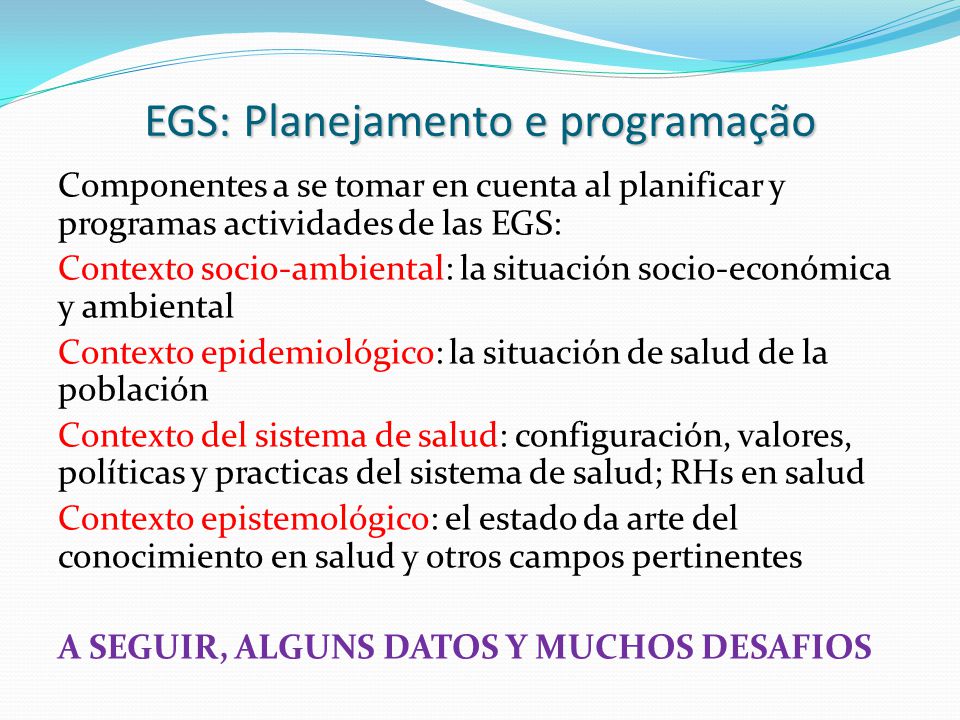 EGS: Planejamento e programação

Componentes a se tomar en cuenta al planificar y programas actividades de las EGS:

Contexto socio-ambiental: la situación socio-económica y ambiental

Contexto epidemiológico: la situación de salud de la población

Contexto del sistema de salud: configuración, valores, políticas y practicas del sistema de salud; RHs en salud

Contexto epistemológico: el estado da arte del conocimiento en salud y otros campos pertinentes

A SEGUIR, ALGUNS DATOS Y MUCHOS DESAFIOS